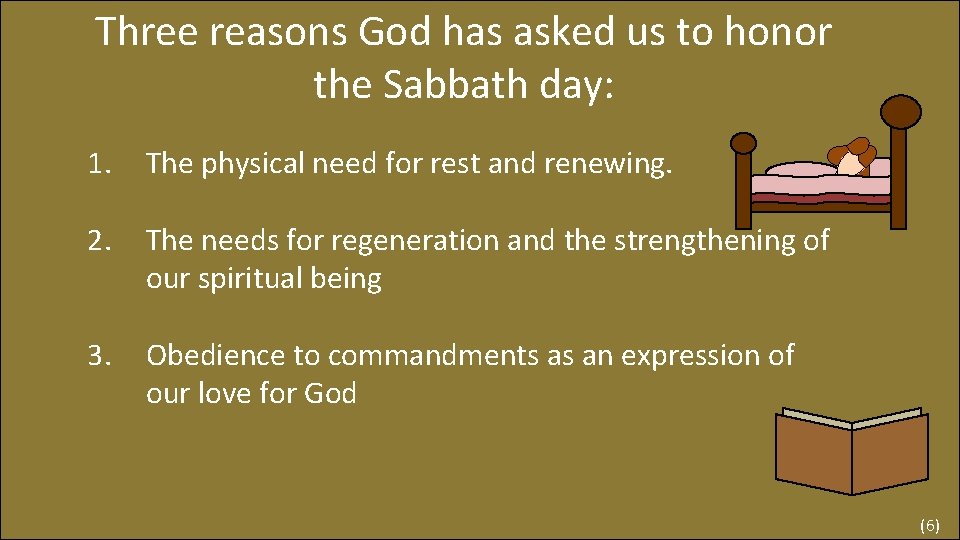 Three reasons God has asked us to honor the Sabbath day:

1. The physical need for rest and renewing.

2. The needs for regeneration and the strengthening of our spiritual being

3. Obedience to commandments as an expression of our love for God

(6)